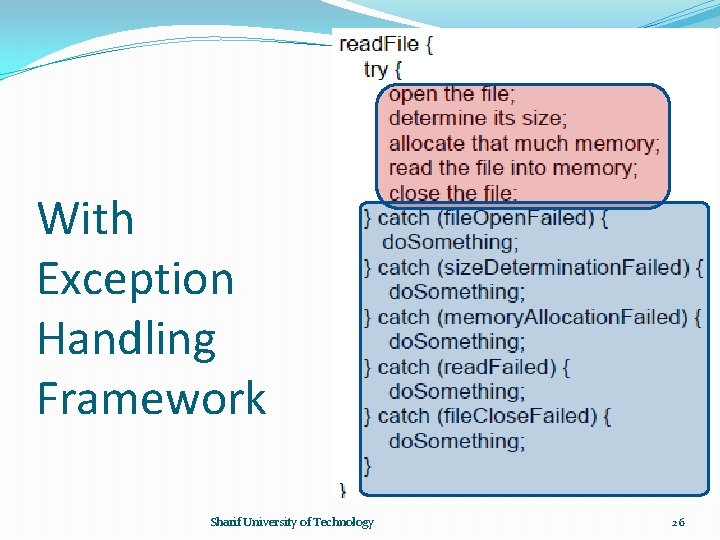 With Exception Handling Framework

readFile {
try {
open the file;
determine its size;
allocate that much memory;
read the file into memory;
close the file;
} catch (fileOpenFailed) {
doSomething;
} catch (sizeDeterminationFailed) {
doSomething;
} catch (memoryAllocationFailed) {
doSomething;
} catch (readFailed) {
doSomething;
} catch (fileCloseFailed) {
doSomething;
}
}

Sharif University of Technology

26